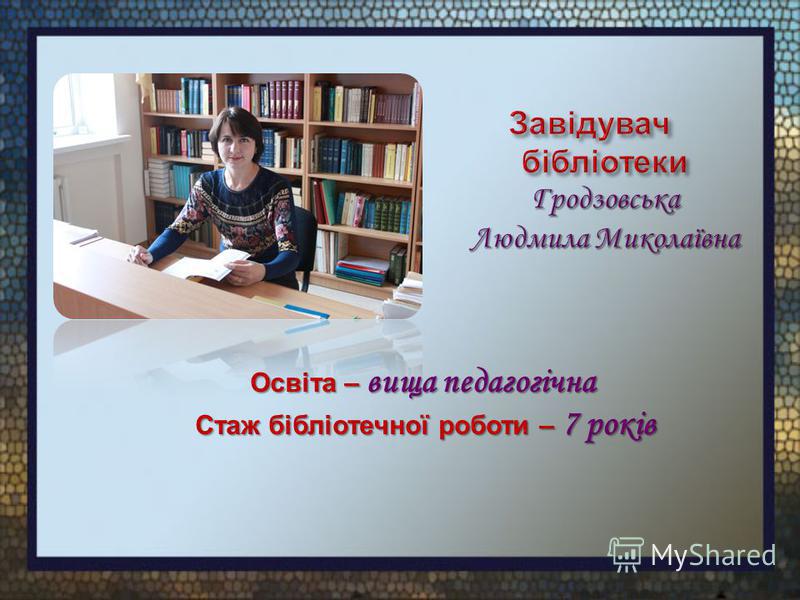 Завідувач бібліотеки
Гродзовська Людмила Миколаївна

Освіта – вища педагогічна
Стаж бібліотечної роботи – 7 років

MyShared